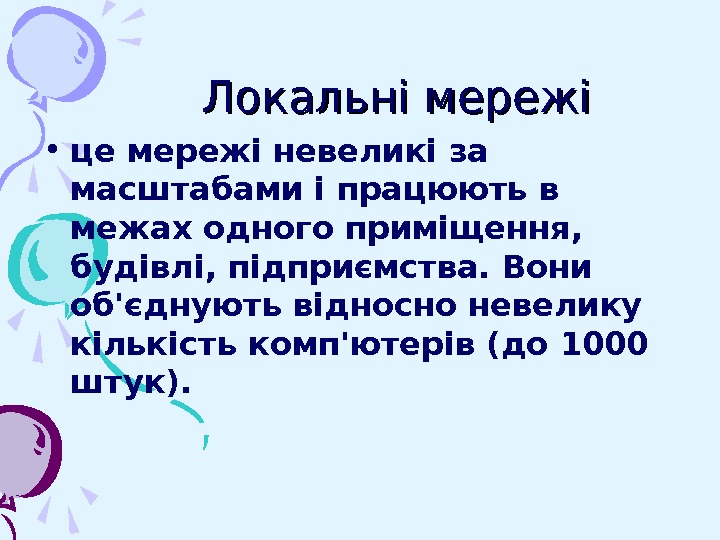 Локальні мережі

• це мережі невеликі за масштабами і працюють в межах одного приміщення, будівлі, підприємства. Вони об'єднують відносно невелику кількість комп'ютерів (до 1000 штук).